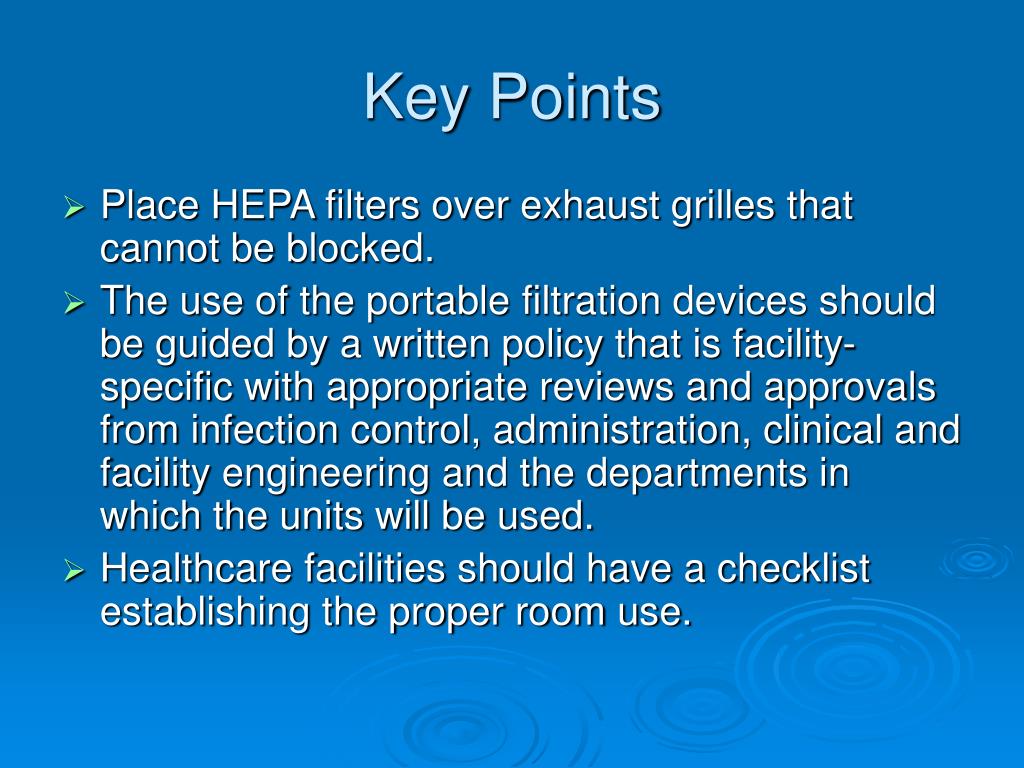 Key Points

➢ Place HEPA filters over exhaust grilles that cannot be blocked.
➢ The use of the portable filtration devices should be guided by a written policy that is facility-specific with appropriate reviews and approvals from infection control, administration, clinical and facility engineering and the departments in which the units will be used.
➢ Healthcare facilities should have a checklist establishing the proper room use.